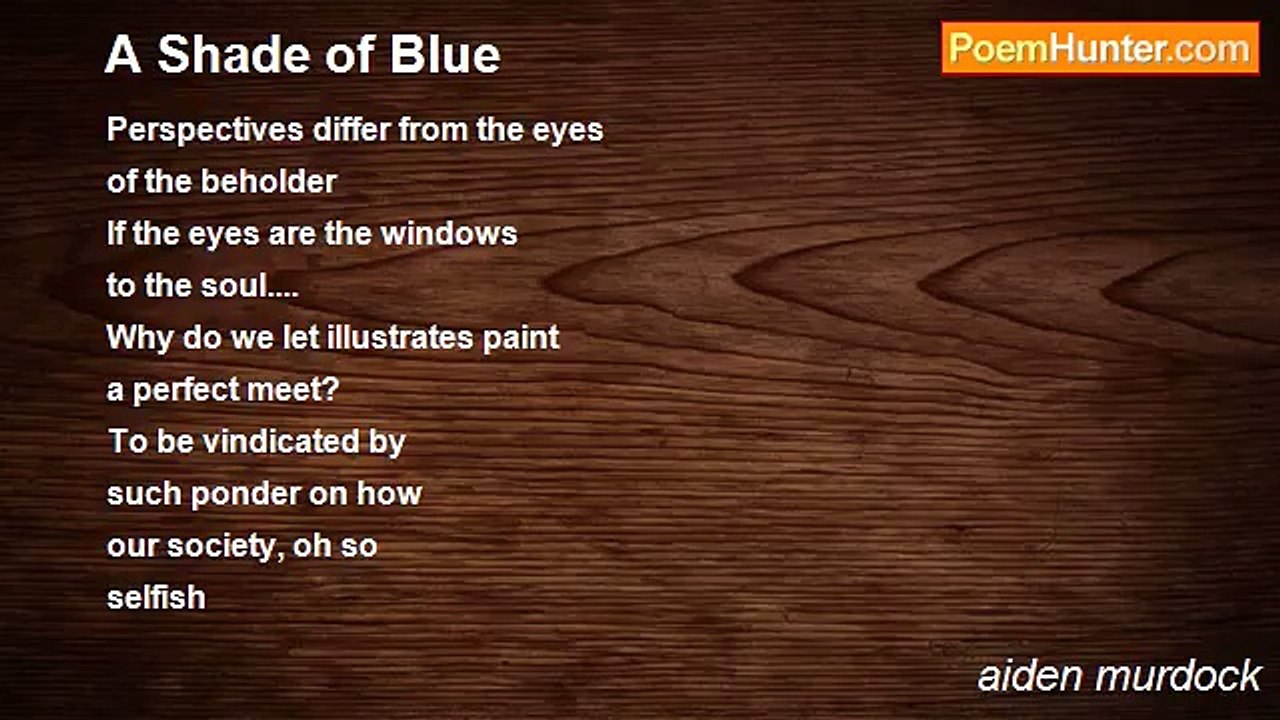 A Shade of Blue

PoemHunter.com

Perspectives differ from the eyes
of the beholder
If the eyes are the windows
to the soul....
Why do we let illustrates paint
a perfect meet?
To be vindicated by
such ponder on how
our society, oh so
selfish

aiden murdock